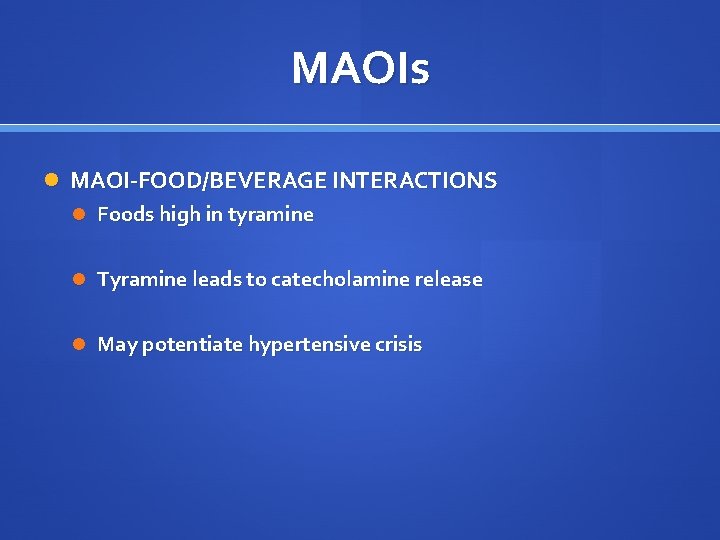 MAOIs

MAOI-FOOD/BEVERAGE INTERACTIONS

Foods high in tyramine

Tyramine leads to catecholamine release

May potentiate hypertensive crisis